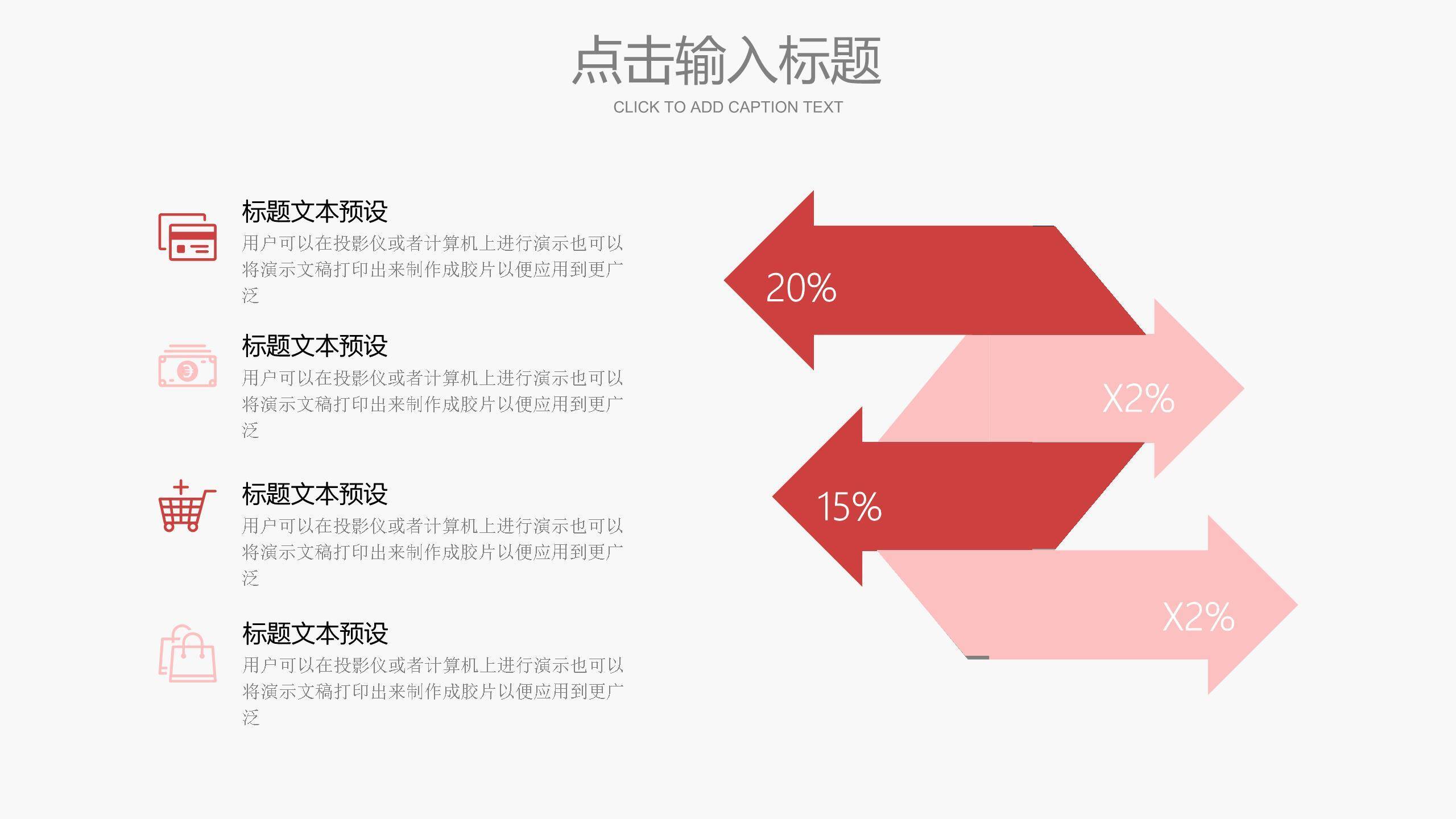 点击输入标题
CLICK TO ADD CAPTION TEXT

标题文本预设
用户可以在投影仪或者计算机上进行演示也可以将演示文稿打印出来制作成胶片以便应用到更广泛

标题文本预设
用户可以在投影仪或者计算机上进行演示也可以将演示文稿打印出来制作成胶片以便应用到更广泛

标题文本预设
用户可以在投影仪或者计算机上进行演示也可以将演示文稿打印出来制作成胶片以便应用到更广泛

标题文本预设
用户可以在投影仪或者计算机上进行演示也可以将演示文稿打印出来制作成胶片以便应用到更广泛

20%
X2%
15%
X2%